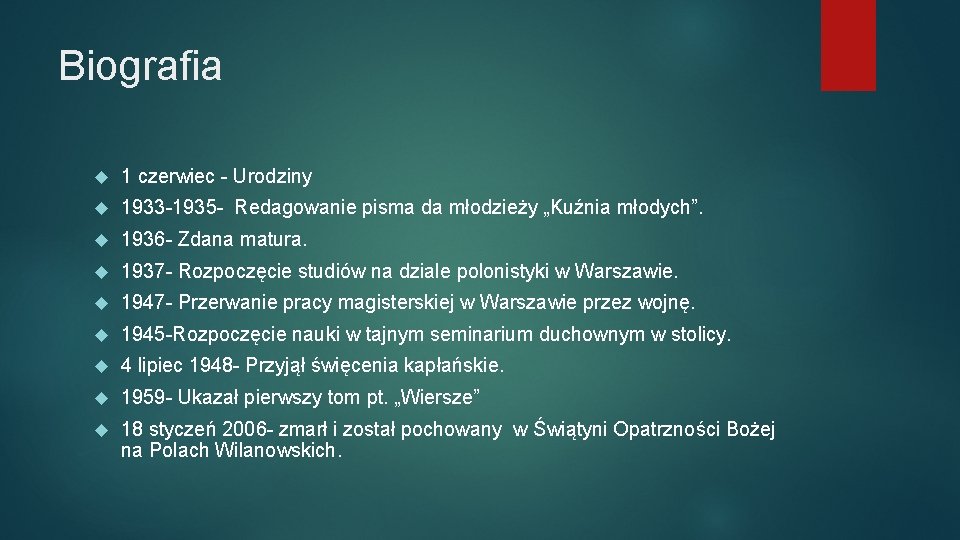 Biografia

1 czerwiec - Urodziny

1933-1935- Redagowanie pisma da młodzieży „Kuźnia młodych”.

1936- Zdana matura.

1937- Rozpoczęcie studiów na dziale polonistyki w Warszawie.

1947- Przerwanie pracy magisterskiej w Warszawie przez wojnę.

1945-Rozpoczęcie nauki w tajnym seminarium duchownym w stolicy.

4 lipiec 1948- Przyjął święcenia kapłańskie.

1959- Ukazał pierwszy tom pt. „Wiersze”

18 styczeń 2006- zmarł i został pochowany w Świątyni Opatrzności Bożej na Polach Wilanowskich.